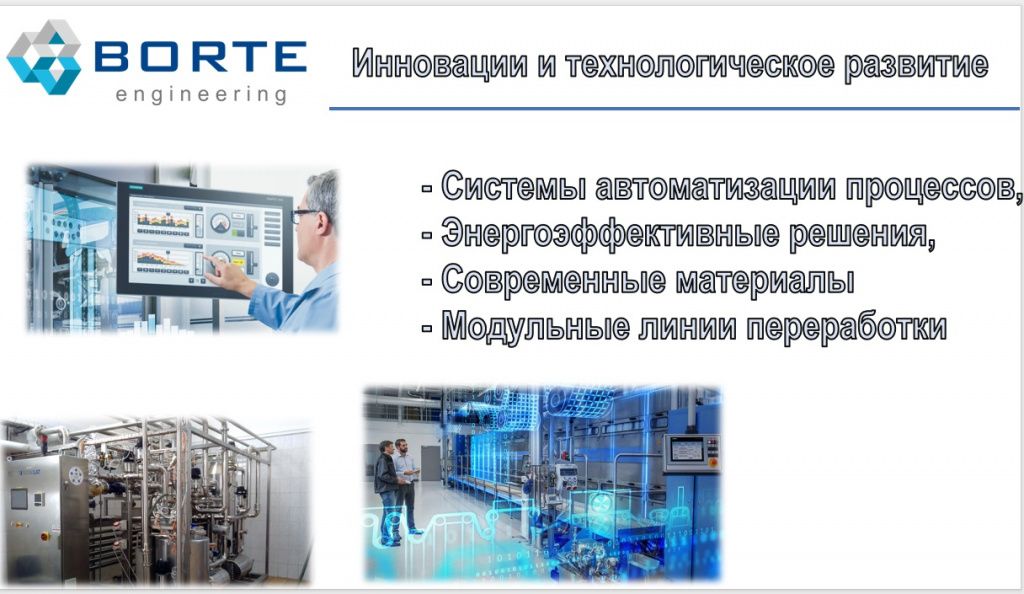 BORTE
engineering

Инновации и технологическое развитие

- Системы автоматизации процессов,
- Энергоэффективные решения,
- Современные материалы
- Модульные линии переработки